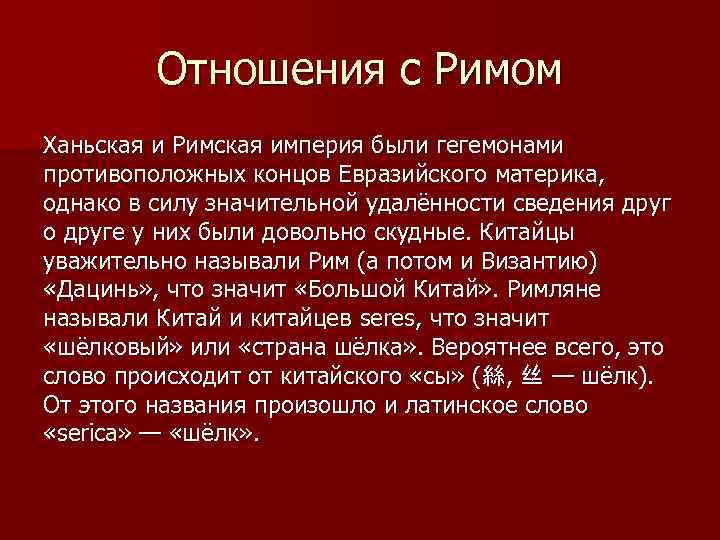 Отношения с Римом

Ханьская и Римская империя были гегемонами противоположных концов Евразийского материка, однако в силу значительной удалённости сведения друг о друге у них были довольно скудные. Китайцы уважительно называли Рим (а потом и Византию) «Дацинь», что значит «Большой Китай». Римляне называли Китай и китайцев seres, что значит «шёлковый» или «страна шёлка». Вероятнее всего, это слово происходит от китайского «сы» (絲, 丝 — шёлк). От этого названия произошло и латинское слово «serica» — «шёлк».